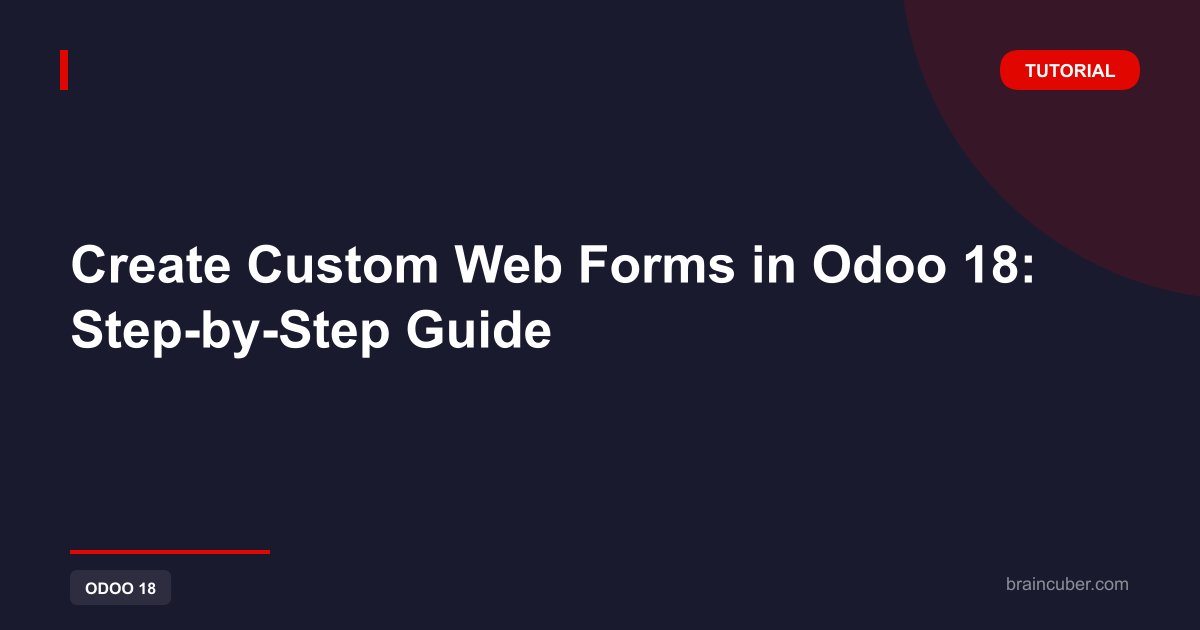 TUTORIAL

Create Custom Web Forms in Odoo 18: Step-by-Step Guide

ODOO 18

braincuber.com